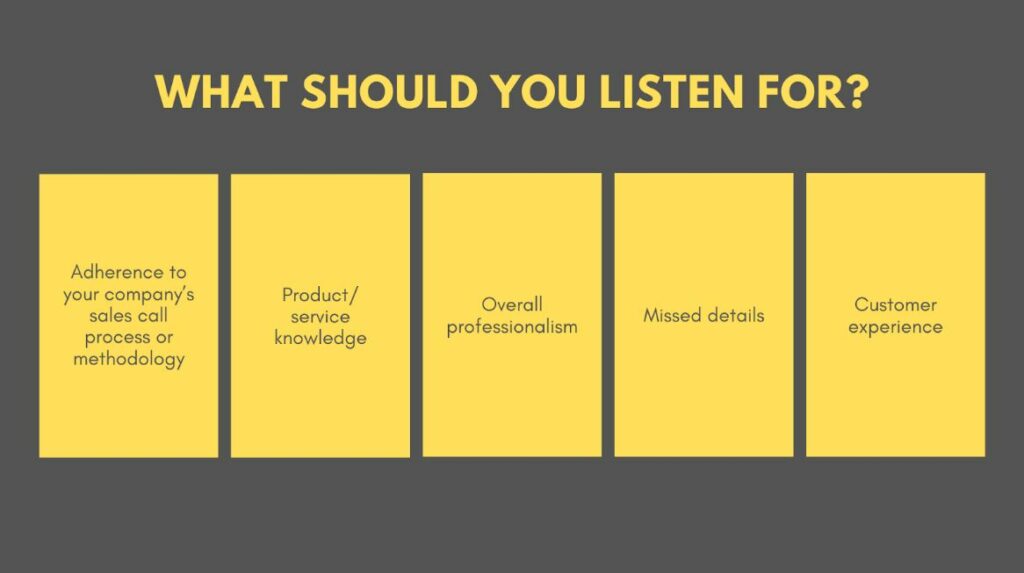 WHAT SHOULD YOU LISTEN FOR?

Adherence to your company's sales call process or methodology

Product/ service knowledge

Overall professionalism

Missed details

Customer experience